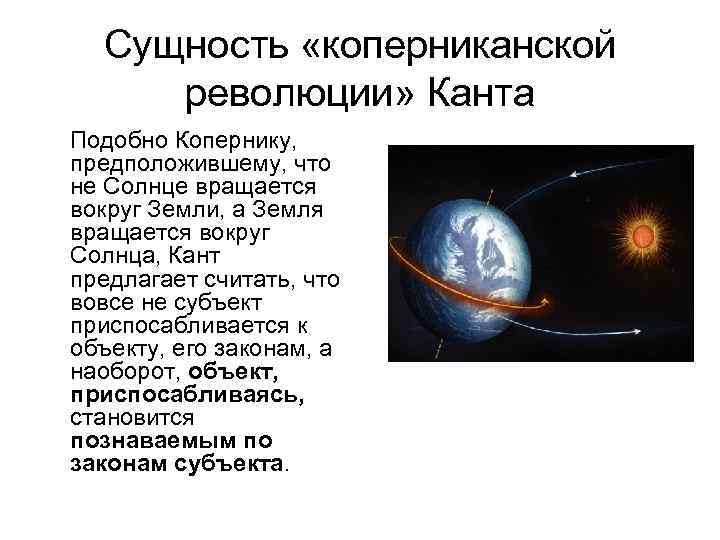 Сущность «коперниканской революции» Канта

Подобно Копернику, предположившему, что не Солнце вращается вокруг Земли, а Земля вращается вокруг Солнца, Кант предлагает считать, что вовсе не субъект приспосабливается к объекту, его законам, а наоборот, объект, приспосабливаясь, становится познаваемым по законам субъекта.